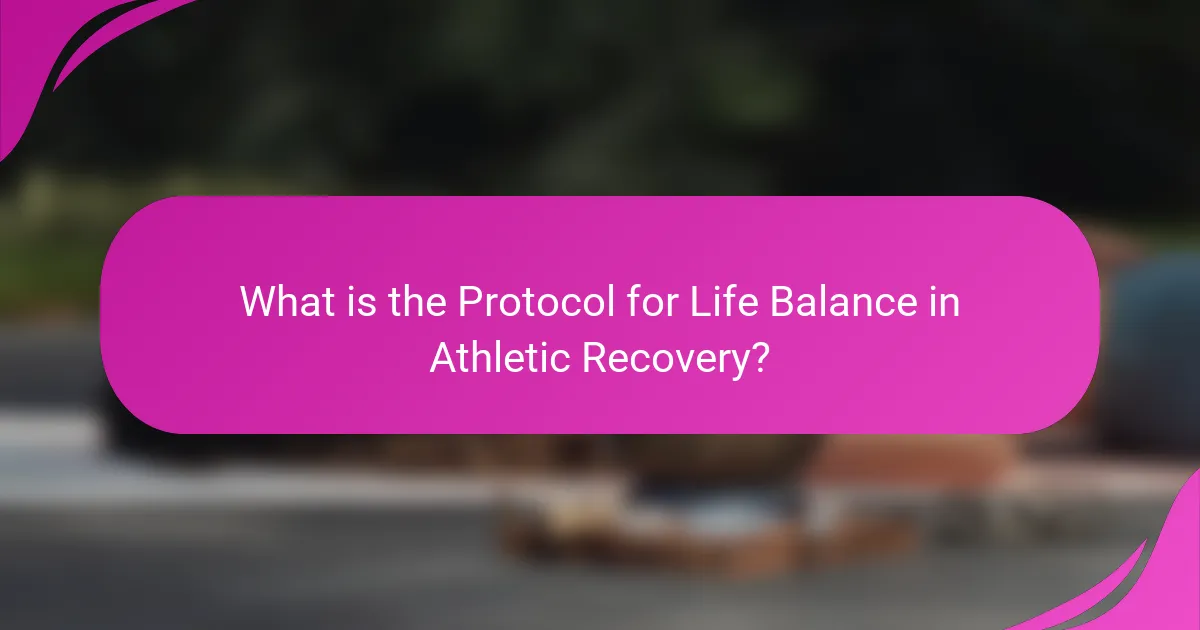 What is the Protocol for Life Balance in Athletic Recovery?